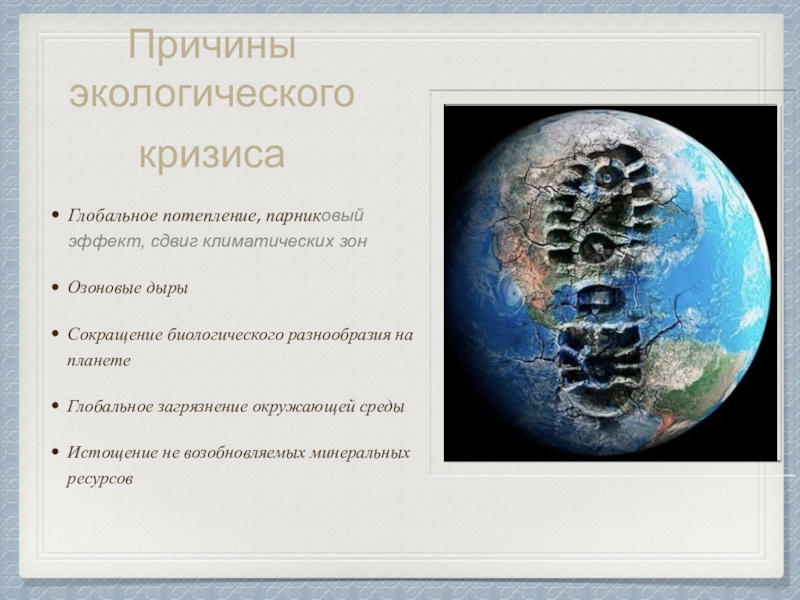 Причины экологического кризиса

• Глобальное потепление, парниковый эффект, сдвиг климатических зон

• Озоновые дыры

• Сокращение биологического разнообразия на планете

• Глобальное загрязнение окружающей среды

• Истощение не возобновляемых минеральных ресурсов